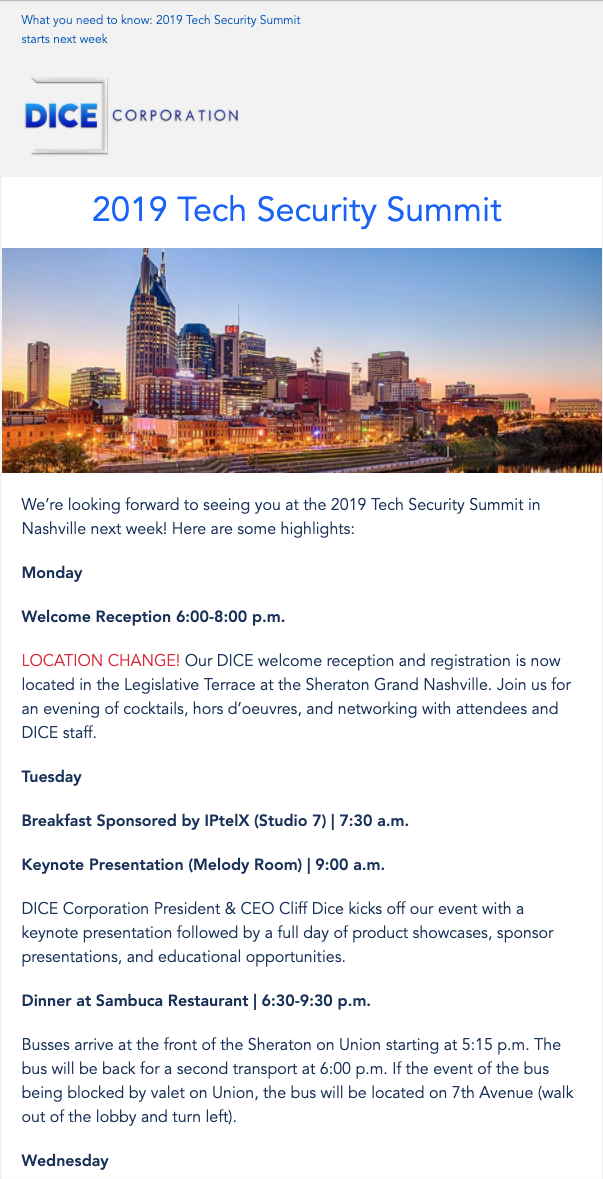 What you need to know: 2019 Tech Security Summit starts next week

DICE CORPORATION

2019 Tech Security Summit

We're looking forward to seeing you at the 2019 Tech Security Summit in Nashville next week! Here are some highlights:

Monday

Welcome Reception 6:00-8:00 p.m.

LOCATION CHANGE! Our DICE welcome reception and registration is now located in the Legislative Terrace at the Sheraton Grand Nashville. Join us for an evening of cocktails, hors d'oeuvres, and networking with attendees and DICE staff.

Tuesday

Breakfast Sponsored by IPtelX (Studio 7) | 7:30 a.m.

Keynote Presentation (Melody Room) | 9:00 a.m.

DICE Corporation President & CEO Cliff Dice kicks off our event with a keynote presentation followed by a full day of product showcases, sponsor presentations, and educational opportunities.

Dinner at Sambuca Restaurant | 6:30-9:30 p.m.

Busses arrive at the front of the Sheraton on Union starting at 5:15 p.m. The bus will be back for a second transport at 6:00 p.m. If the event of the bus being blocked by valet on Union, the bus will be located on 7th Avenue (walk out of the lobby and turn left).

Wednesday